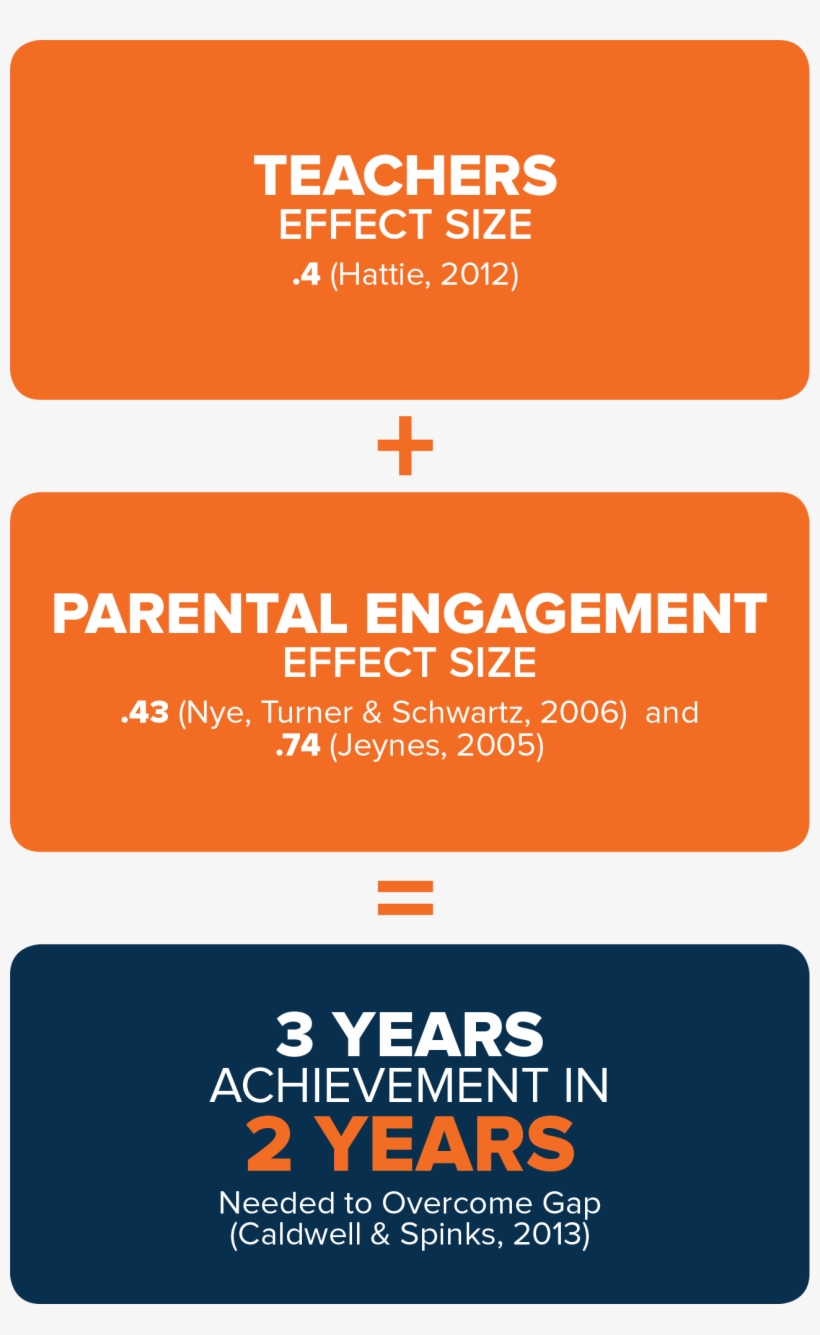 TEACHERS
EFFECT SIZE
.4 (Hattie, 2012)

+

PARENTAL ENGAGEMENT
EFFECT SIZE
.43 (Nye, Turner & Schwartz, 2006) and .74 (Jeynes, 2005)

=

3 YEARS
ACHIEVEMENT IN
2 YEARS
Needed to Overcome Gap (Caldwell & Spinks, 2013)